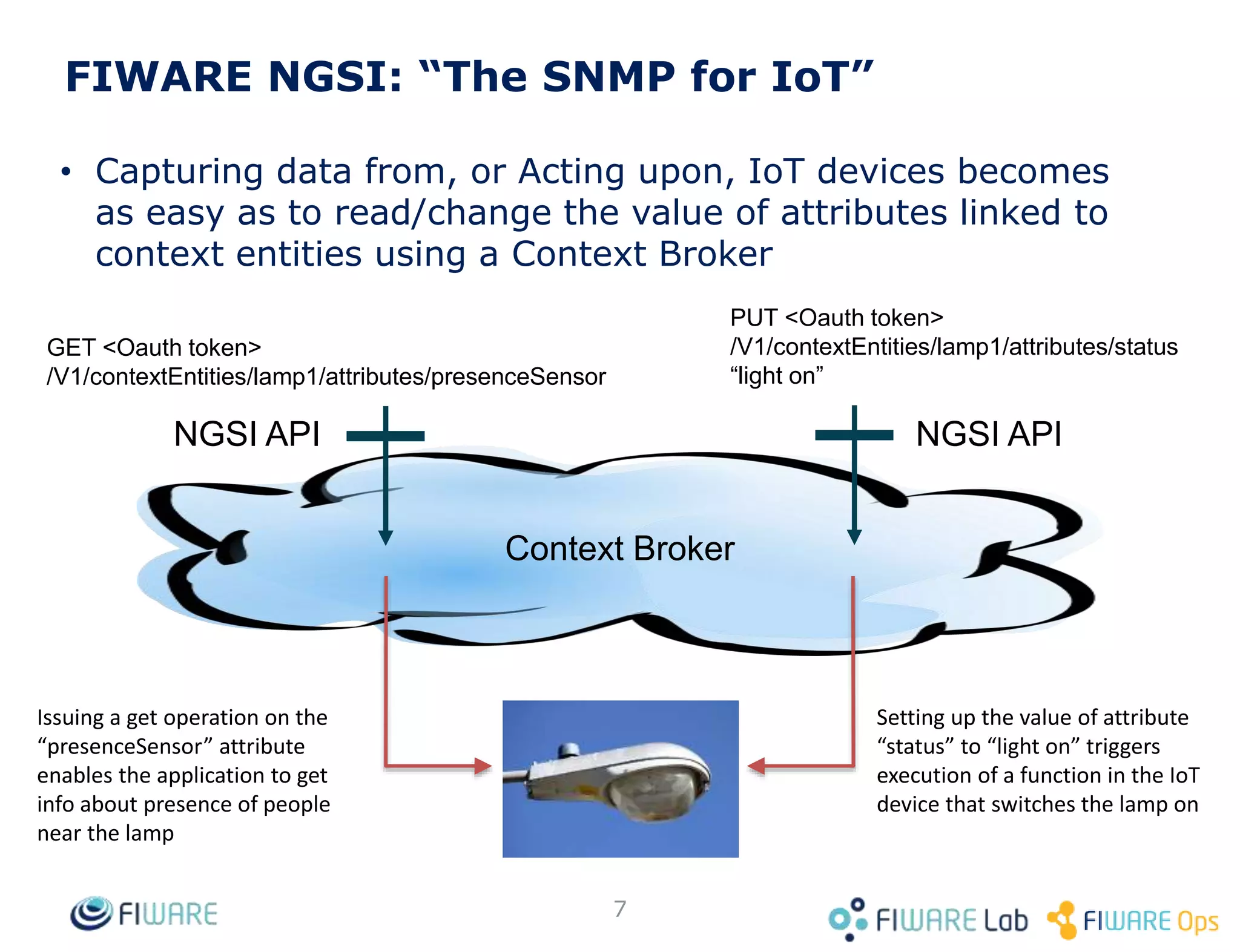 FIWARE NGSI: “The SNMP for IoT”

• Capturing data from, or Acting upon, IoT devices becomes as easy as to read/change the value of attributes linked to context entities using a Context Broker

GET <Oauth token>
/V1/contextEntities/lamp1/attributes/presenceSensor

PUT <Oauth token>
/V1/contextEntities/lamp1/attributes/status
“light on”

NGSI API

NGSI API

Context Broker

Issuing a get operation on the “presenceSensor” attribute enables the application to get info about presence of people near the lamp

Setting up the value of attribute “status” to “light on” triggers execution of a function in the IoT device that switches the lamp on

FIWARE

7

FIWARE Lab

FIWARE Ops